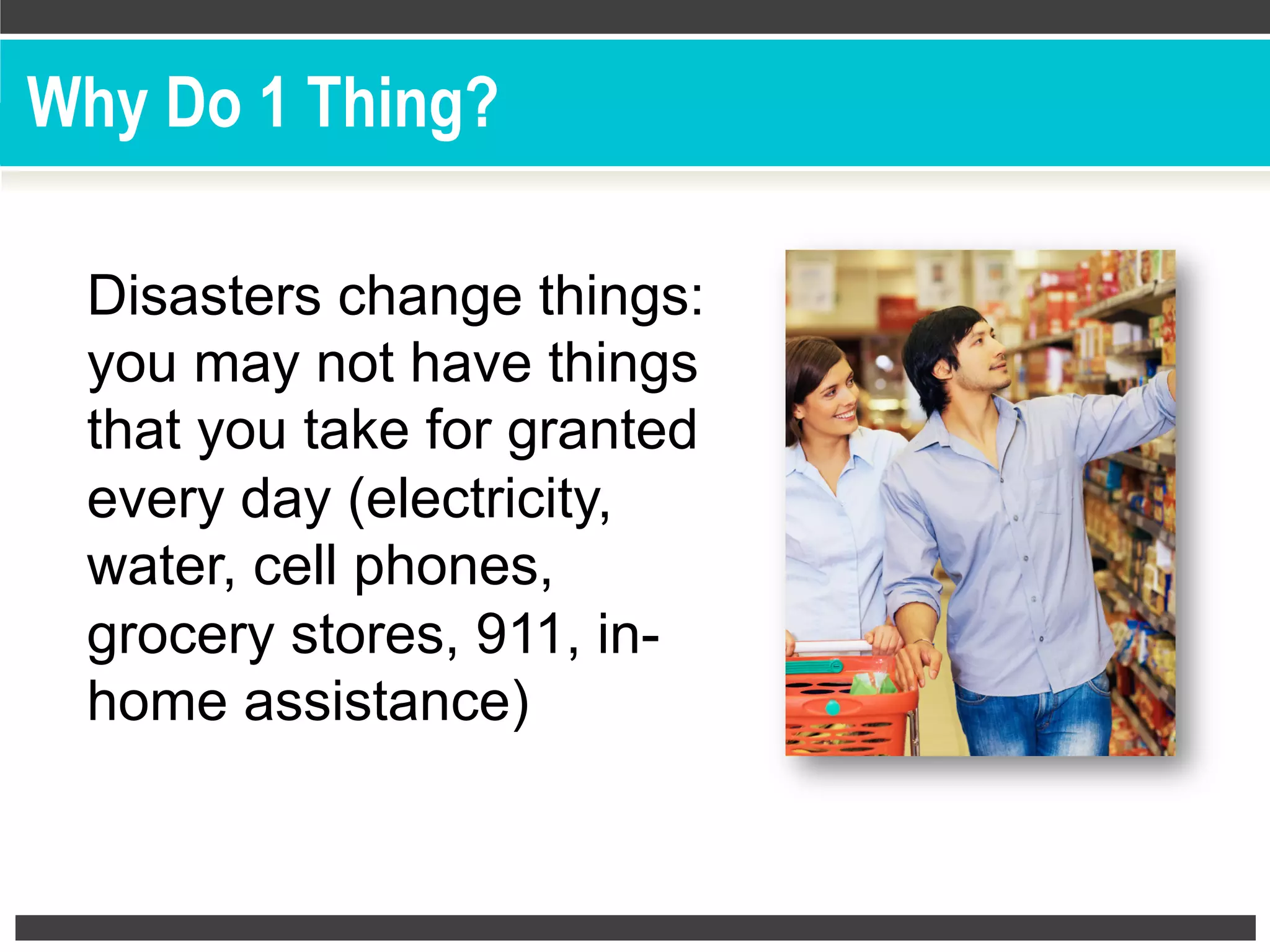 Why Do 1 Thing?

Disasters change things: you may not have things that you take for granted every day (electricity, water, cell phones, grocery stores, 911, in-home assistance)